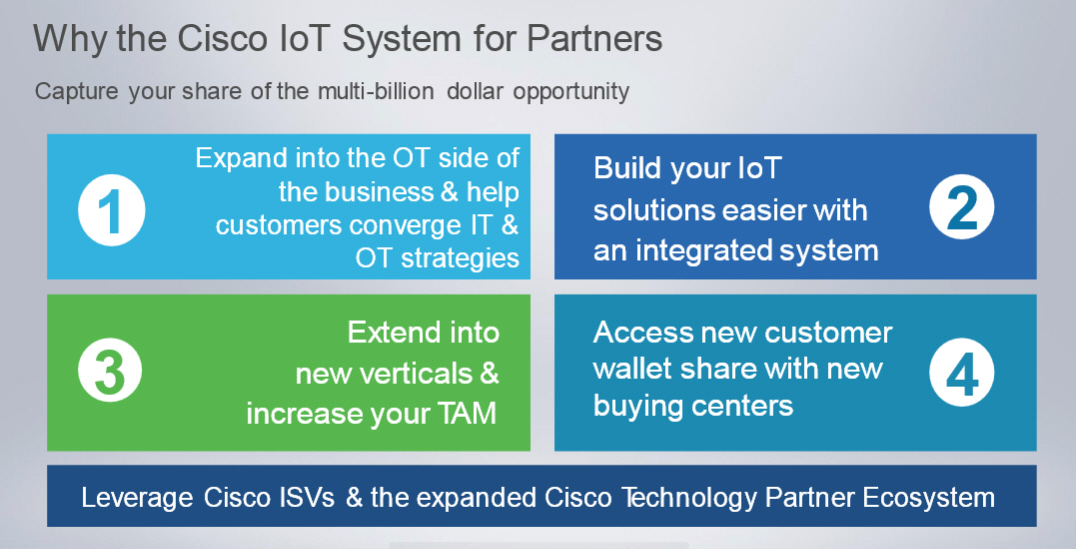 Why the Cisco IoT System for Partners

Capture your share of the multi-billion dollar opportunity

1

Expand into the OT side of the business & help customers converge IT & OT strategies

Build your IoT solutions easier with an integrated system

2

3

Extend into new verticals & increase your TAM

Access new customer wallet share with new buying centers

4

Leverage Cisco ISVs & the expanded Cisco Technology Partner Ecosystem